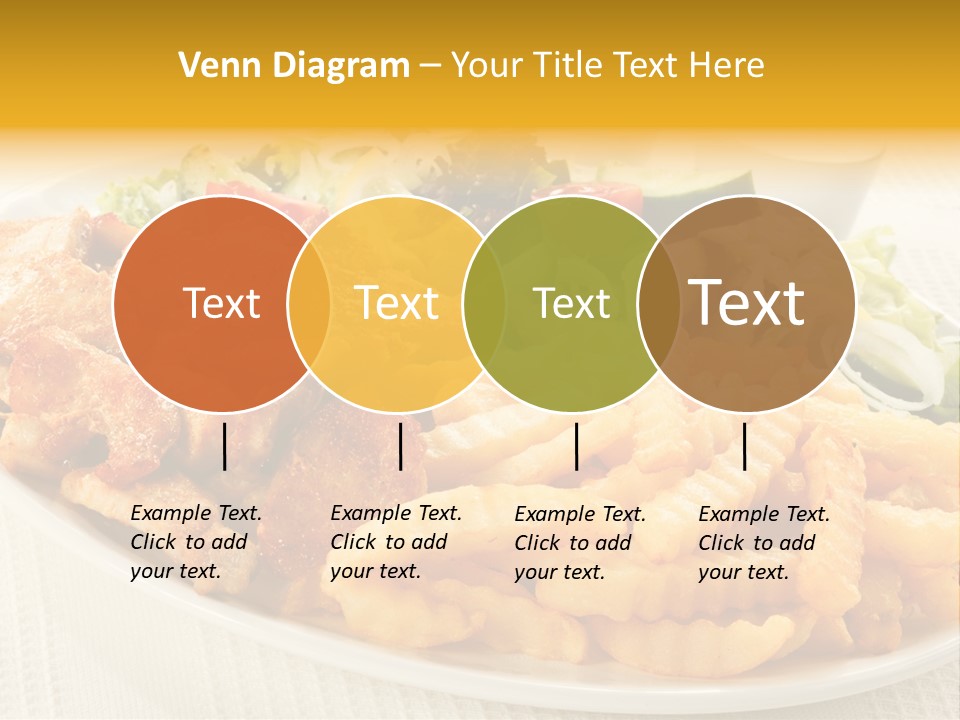 Venn Diagram – Your Title Text Here

Text

Text

Text

Text

Example Text. Click to add your text.

Example Text. Click to add your text.

Example Text. Click to add your text.

Example Text. Click to add your text.